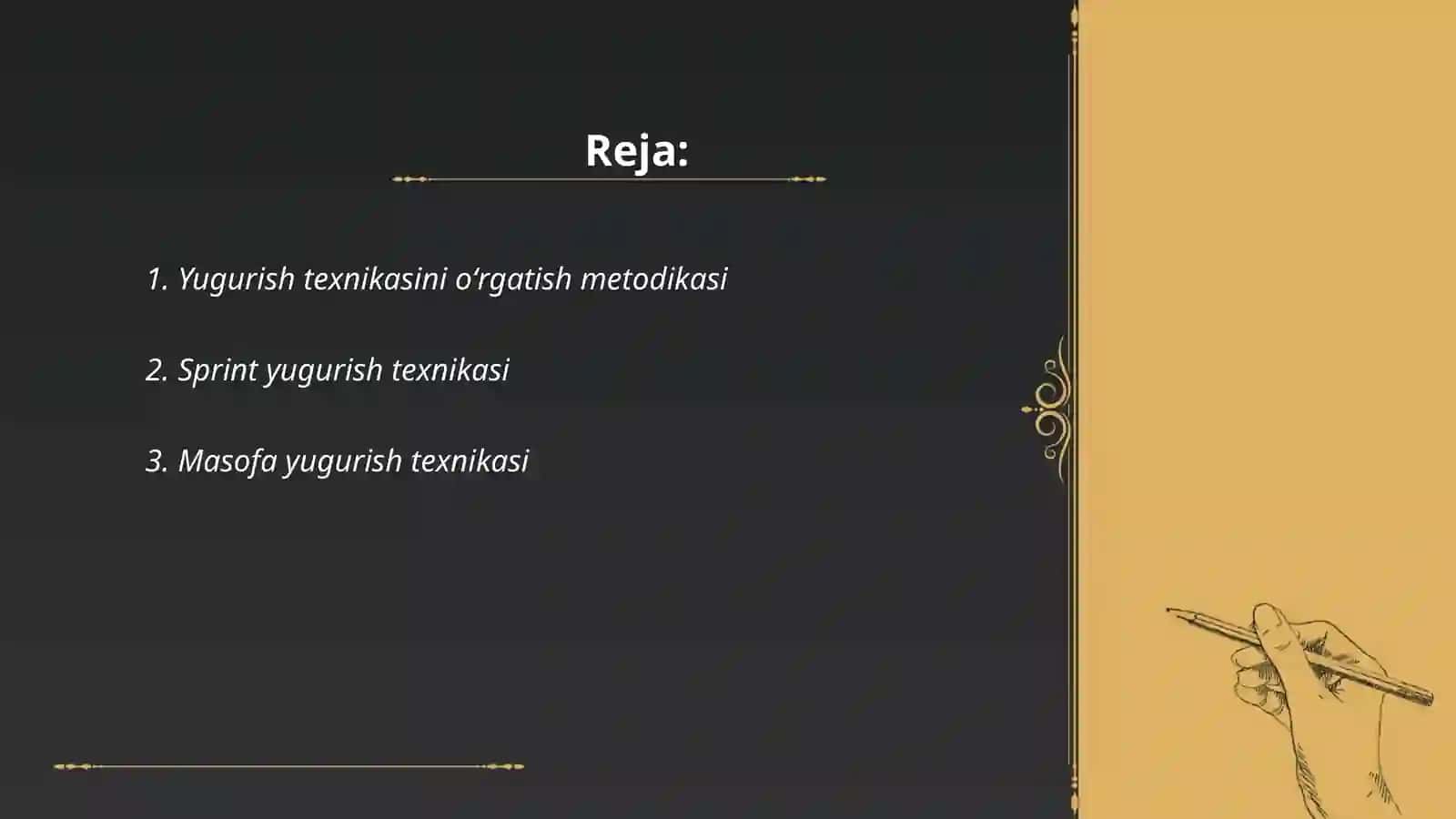 Reja:

1. Yugurish texnikasini o‘rgatish metodikasi

2. Sprint yugurish texnikasi

3. Masofa yugurish texnikasi